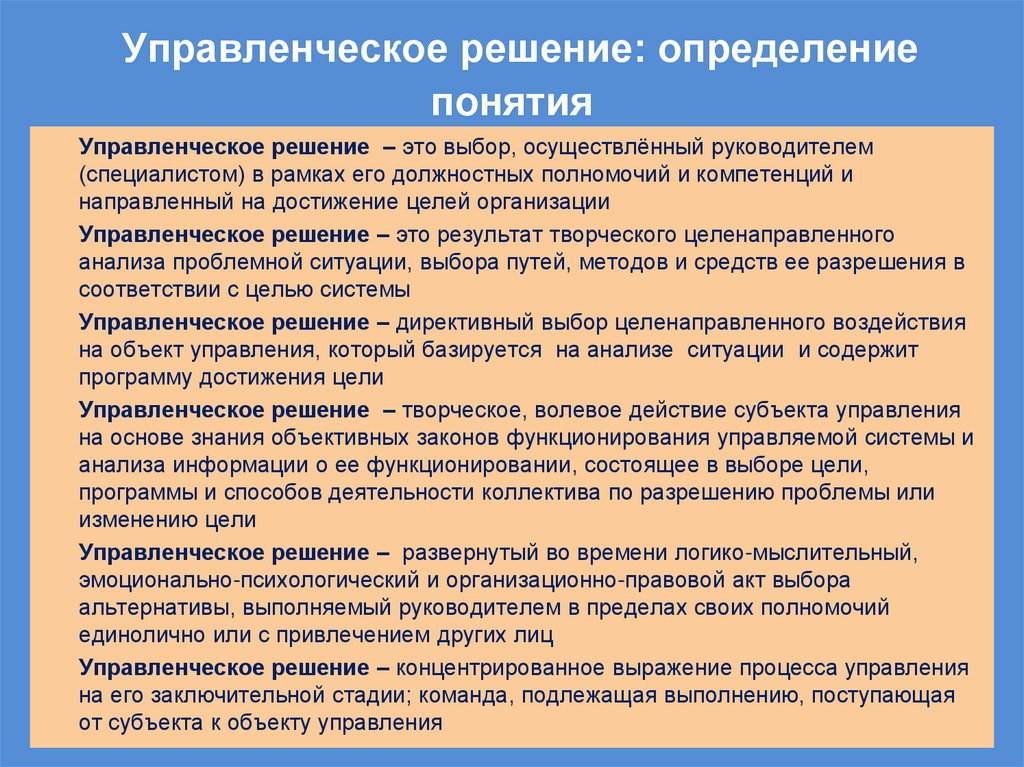 Управленческое решение: определение понятия

Управленческое решение – это выбор, осуществлённый руководителем (специалистом) в рамках его должностных полномочий и компетенций и направленный на достижение целей организации

Управленческое решение – это результат творческого целенаправленного анализа проблемной ситуации, выбора путей, методов и средств ее разрешения в соответствии с целью системы

Управленческое решение – директивный выбор целенаправленного воздействия на объект управления, который базируется на анализе ситуации и содержит программу достижения цели

Управленческое решение – творческое, волевое действие субъекта управления на основе знания объективных законов функционирования управляемой системы и анализа информации о ее функционировании, состоящее в выборе цели, программы и способов деятельности коллектива по разрешению проблемы или изменению цели

Управленческое решение – развернутый во времени логико-мыслительный, эмоционально-психологический и организационно-правовой акт выбора альтернативы, выполняемый руководителем в пределах своих полномочий единолично или с привлечением других лиц

Управленческое решение – концентрированное выражение процесса управления на его заключительной стадии; команда, подлежащая выполнению, поступающая от субъекта к объекту управления